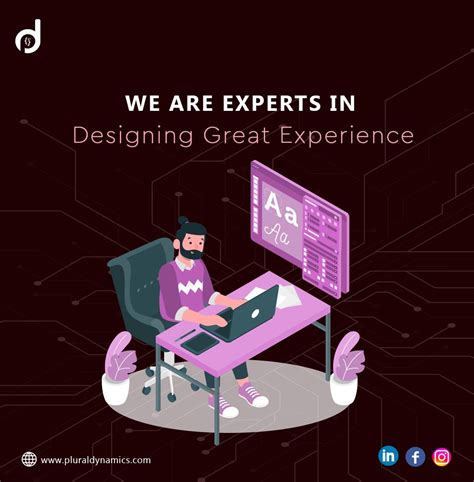 WE ARE EXPERTS IN
Designing Great Experience

Aa
Aa

www.pluraldynamics.com

in f